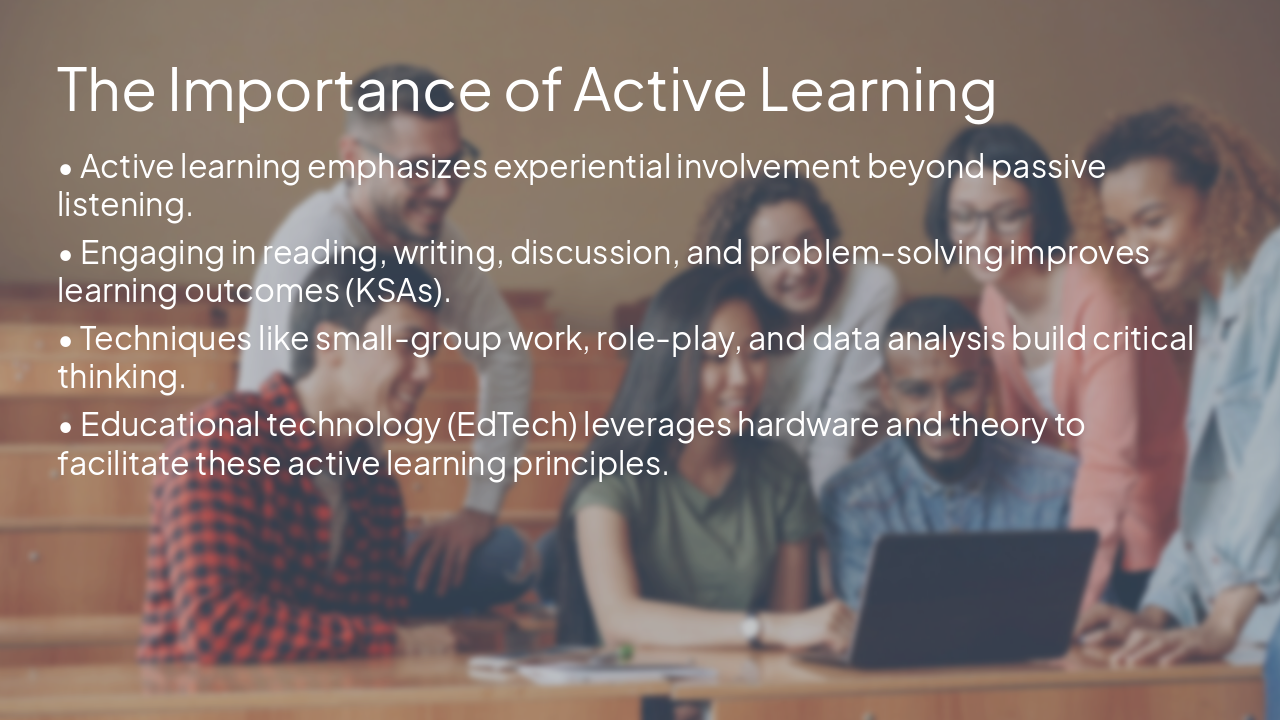 The Importance of Active Learning

• Active learning emphasizes experiential involvement beyond passive listening.

• Engaging in reading, writing, discussion, and problem-solving improves learning outcomes (KSAs).

• Techniques like small-group work, role-play, and data analysis build critical thinking.

• Educational technology (EdTech) leverages hardware and theory to facilitate these active learning principles.